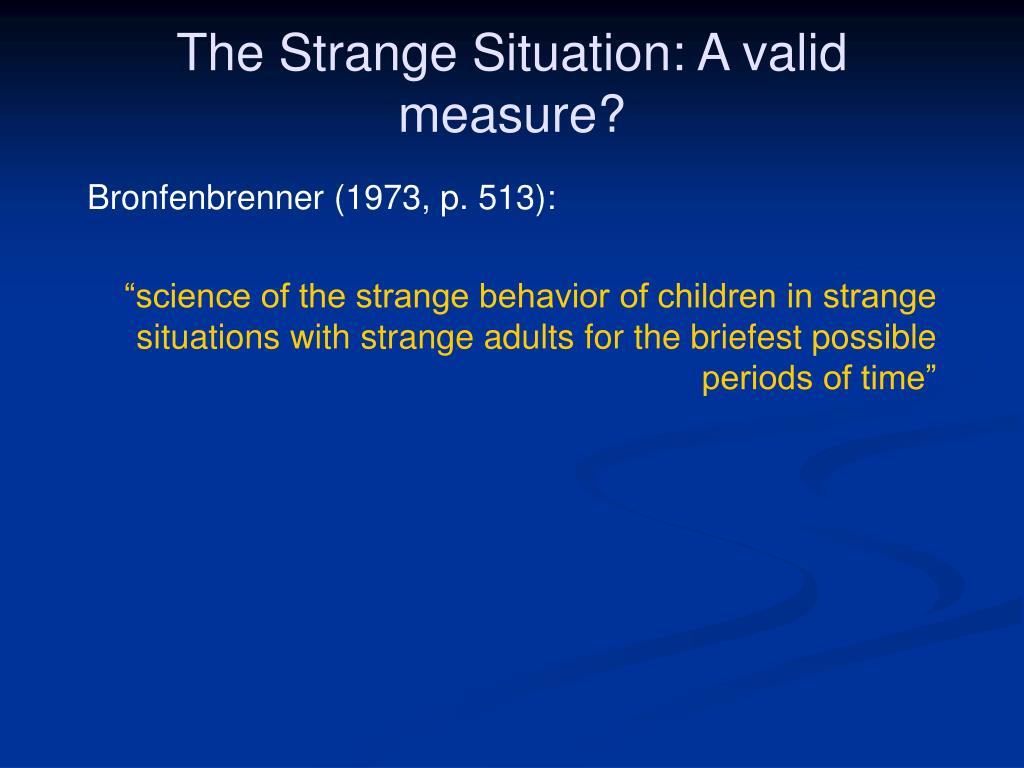 The Strange Situation: A valid measure?

Bronfenbrenner (1973, p. 513):

“science of the strange behavior of children in strange situations with strange adults for the briefest possible periods of time”